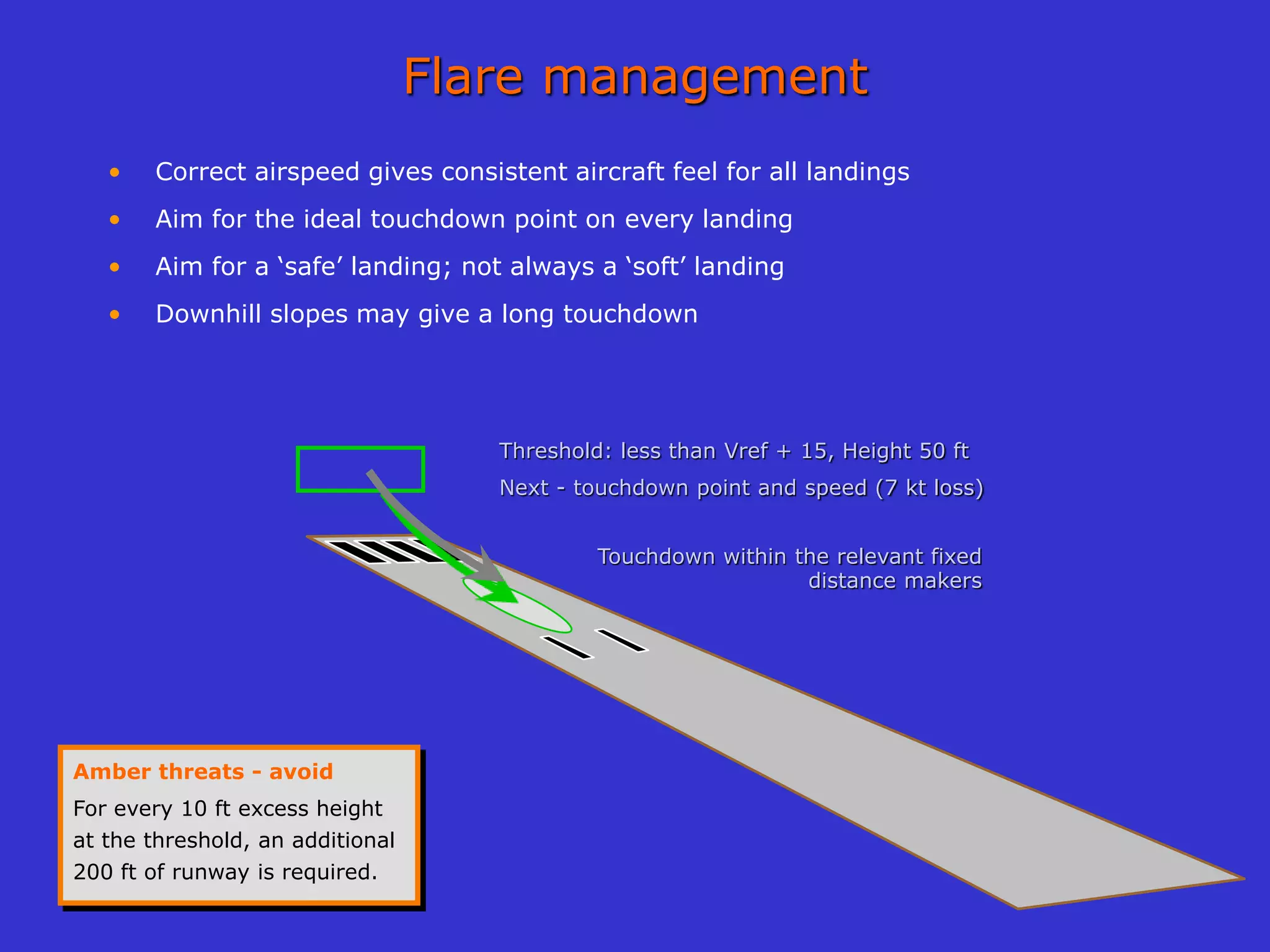 Flare management

• Correct airspeed gives consistent aircraft feel for all landings
• Aim for the ideal touchdown point on every landing
• Aim for a ‘safe’ landing; not always a ‘soft’ landing
• Downhill slopes may give a long touchdown

Threshold: less than Vref + 15, Height 50 ft

Next - touchdown point and speed (7 kt loss)

Touchdown within the relevant fixed distance makers

Amber threats - avoid

For every 10 ft excess height at the threshold, an additional 200 ft of runway is required.